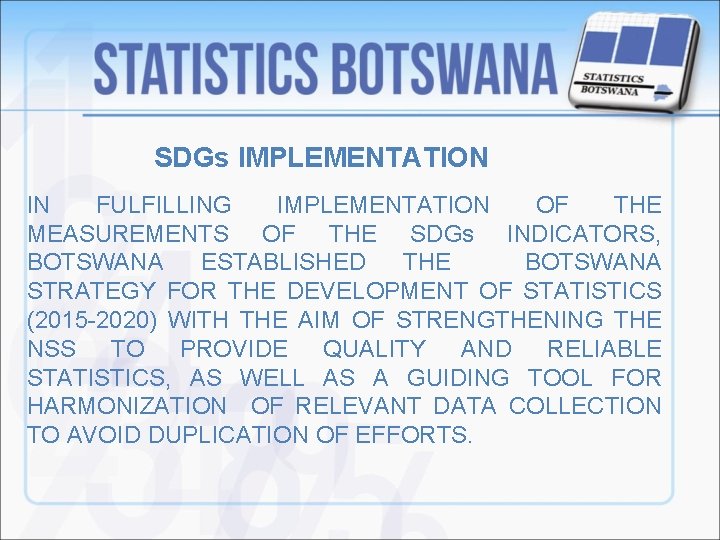 STATISTICS BOTSWANA

STATISTICS BOTSWANA

SDGs IMPLEMENTATION

IN FULFILLING IMPLEMENTATION OF THE MEASUREMENTS OF THE SDGs INDICATORS, BOTSWANA ESTABLISHED THE BOTSWANA STRATEGY FOR THE DEVELOPMENT OF STATISTICS (2015-2020) WITH THE AIM OF STRENGTHENING THE NSS TO PROVIDE QUALITY AND RELIABLE STATISTICS, AS WELL AS A GUIDING TOOL FOR HARMONIZATION OF RELEVANT DATA COLLECTION TO AVOID DUPLICATION OF EFFORTS.